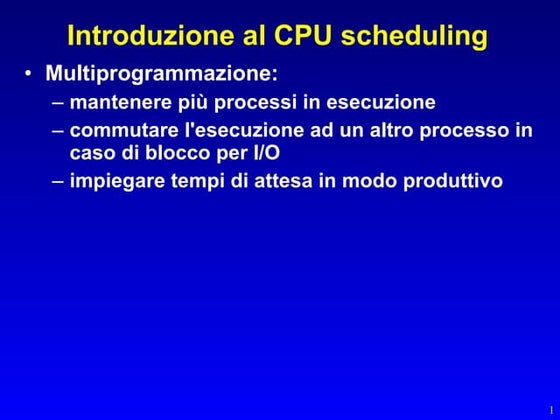 Introduzione al CPU scheduling

• Multiprogrammazione:
– mantenere più processi in esecuzione
– commutare l'esecuzione ad un altro processo in caso di blocco per I/O
– impiegare tempi di attesa in modo produttivo

1